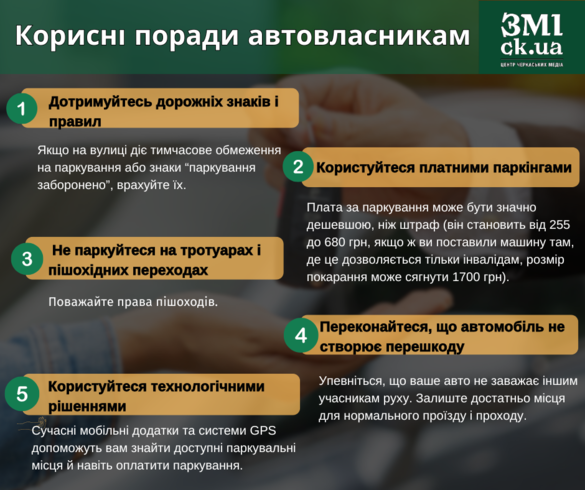 Корисні поради автовласникам

ЗМІ ck.ua
ЦЕНТР ЧЕРКАСЬКИХ МЕДІА

1 Дотримуйтесь дорожніх знаків і правил

Якщо на вулиці діє тимчасове обмеження на паркування або знаки “паркування заборонено”, врахуйте їх.

2 Користуйтеся платними паркінгами

Плата за паркування може бути значно дешевшою, ніж штраф (він становить від 255 до 680 грн, якщо ж ви поставили машину там, де це дозволяється тільки інвалідам, розмір покарання може сягнути 1700 грн).

3 Не паркуйтеся на тротуарах і пішохідних переходах

Поважайте права пішоходів.

4 Переконайтеся, що автомобіль не створює перешкоду

Упевніться, що ваше авто не заважає іншим учасникам руху. Залиште достатньо місця для нормального проїзду і проходу.

5 Користуйтеся технологічними рішеннями

Сучасні мобільні додатки та системи GPS допоможуть вам знайти доступні паркувальні місця й навіть оплатити паркування.